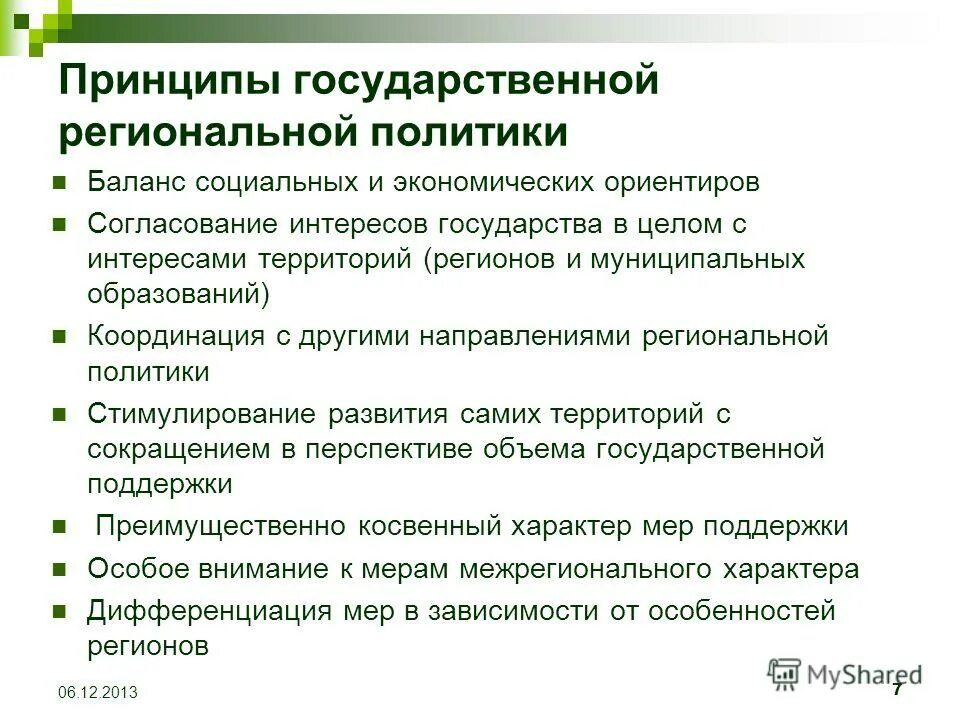 Принципы государственной региональной политики

Баланс социальных и экономических ориентиров

Согласование интересов государства в целом с интересами территорий (регионов и муниципальных образований)

Координация с другими направлениями региональной политики

Стимулирование развития самих территорий с сокращением в перспективе объема государственной поддержки

Преимущественно косвенный характер мер поддержки

Особое внимание к мерам межрегионального характера

Дифференциация мер в зависимости от особенностей регионов

06.12.2013

MyShared

7